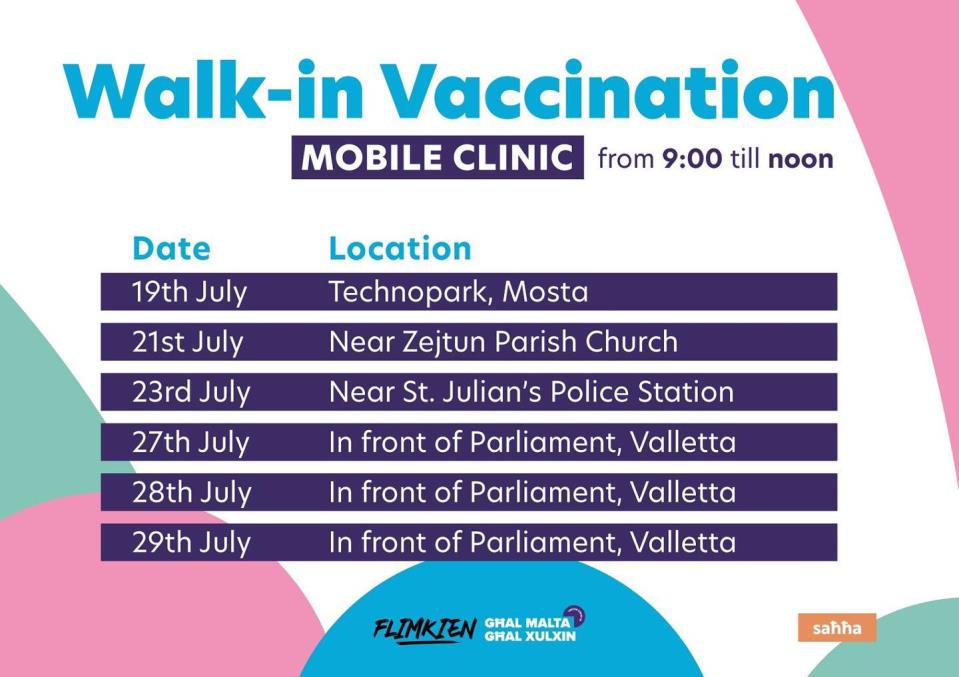 Walk-in Vaccination

MOBILE CLINIC from 9:00 till noon

| Date | Location |
|---|---|
| 19th July | Technopark, Mosta |
| 21st July | Near Zejtun Parish Church |
| 23rd July | Near St. Julian's Police Station |
| 27th July | In front of Parliament, Valletta |
| 28th July | In front of Parliament, Valletta |
| 29th July | In front of Parliament, Valletta |

FLIMKIEN GĦAL MALTA GĦAL XULXIN

saħħa